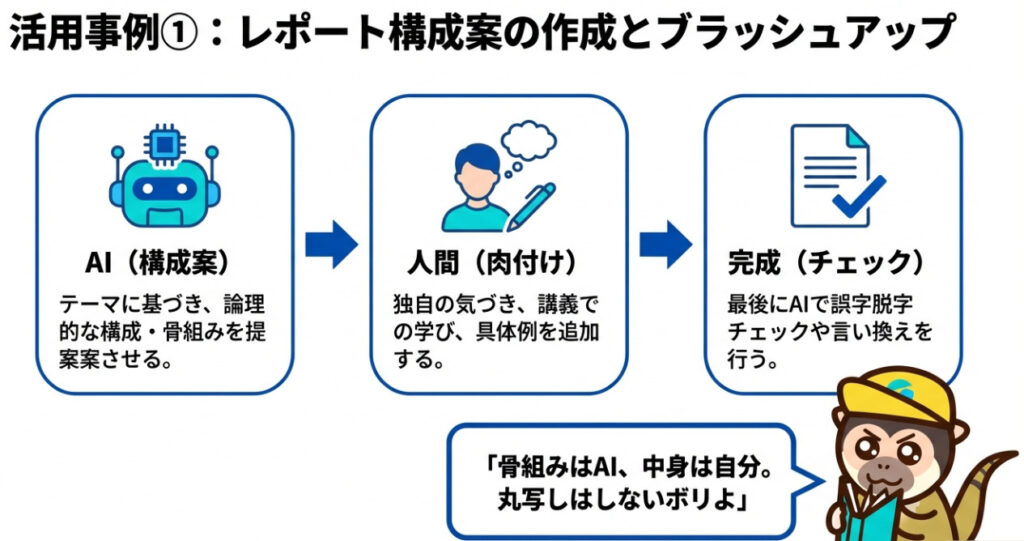 活用事例①：レポート構成案の作成とブラッシュアップ

AI（構成案）
テーマに基づき、論理的な構成・骨組みを提案案させる。

人間（肉付け）
独自の気づき、講義での学び、具体例を追加する。

完成（チェック）
最後にAIで誤字脱字チェックや言い換えを行う。

「骨組みはAI、中身は自分。丸写しはしないボリよ」